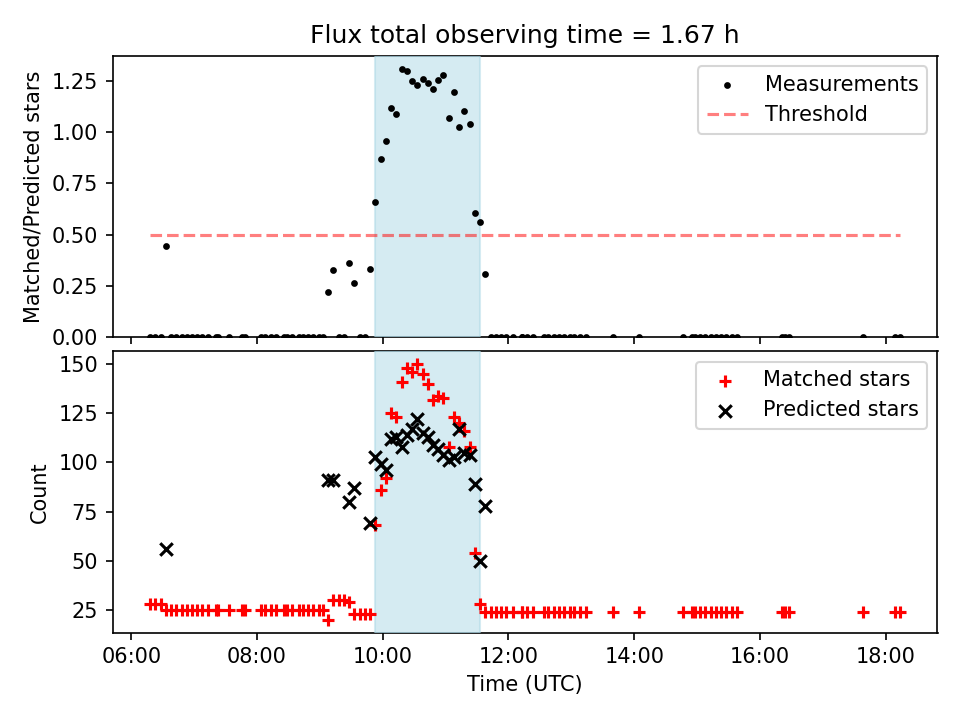 Flux total observing time = 1.67 h

Matched/Predicted stars

1.25
1.00
0.75
0.50
0.25
0.00

Measurements
Threshold

Count

150
125
100
75
50
25

Matched stars
Predicted stars

06:00 08:00 10:00 12:00 14:00 16:00 18:00

Time (UTC)